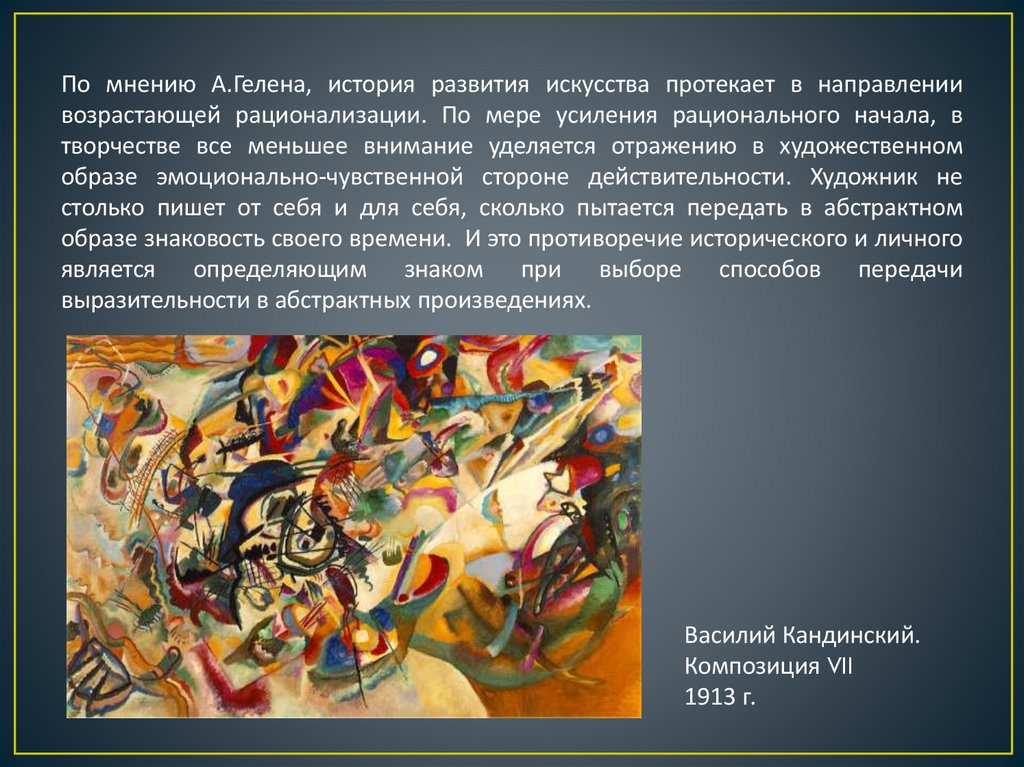 По мнению А.Гелена, история развития искусства протекает в направлении возрастающей рационализации. По мере усиления рационального начала, в творчестве все меньшее внимание уделяется отражению в художественном образе эмоционально-чувственной стороне действительности. Художник не столько пишет от себя и для себя, сколько пытается передать в абстрактном образе знаковость своего времени. И это противоречие исторического и личного является определяющим знаком при выборе способов передачи выразительности в абстрактных произведениях.

Василий Кандинский.
Композиция VII
1913 г.